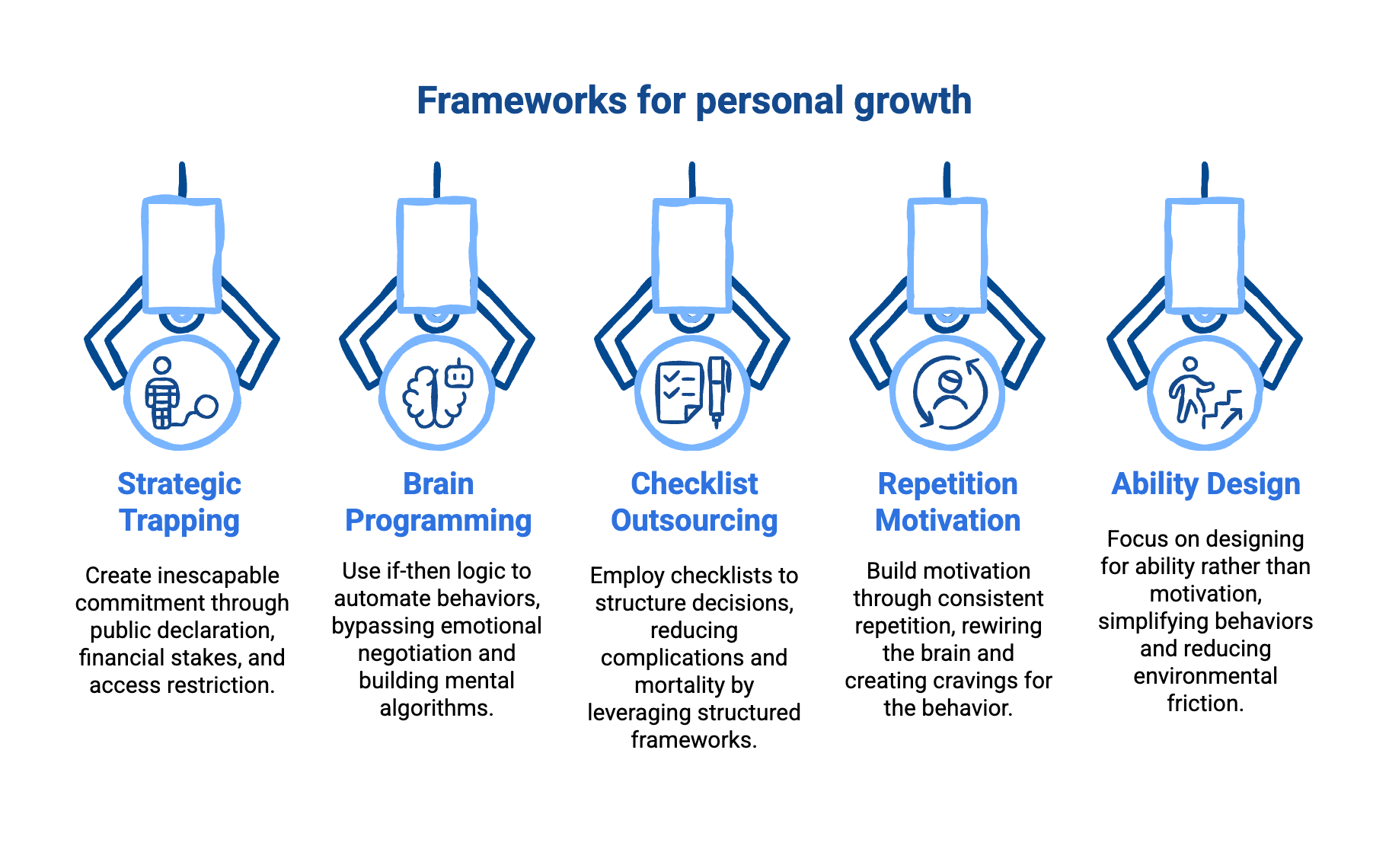 Frameworks for personal growth

Strategic Trapping

Create inescapable commitment through public declaration, financial stakes, and access restriction.

Brain Programming

Use if-then logic to automate behaviors, bypassing emotional negotiation and building mental algorithms.

Checklist Outsourcing

Employ checklists to structure decisions, reducing complications and mortality by leveraging structured frameworks.

Repetition Motivation

Build motivation through consistent repetition, rewiring the brain and creating cravings for the behavior.

Ability Design

Focus on designing for ability rather than motivation, simplifying behaviors and reducing environmental friction.